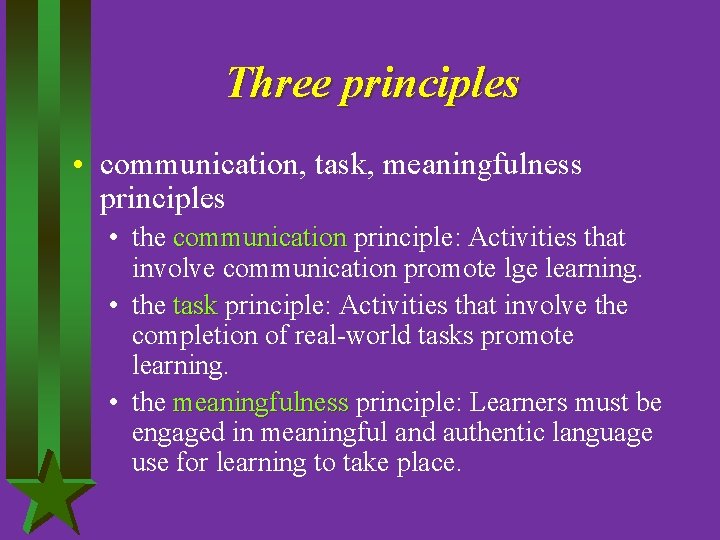 Three principles

• communication, task, meaningfulness principles

• the communication principle: Activities that involve communication promote lge learning.
• the task principle: Activities that involve the completion of real-world tasks promote learning.
• the meaningfulness principle: Learners must be engaged in meaningful and authentic language use for learning to take place.